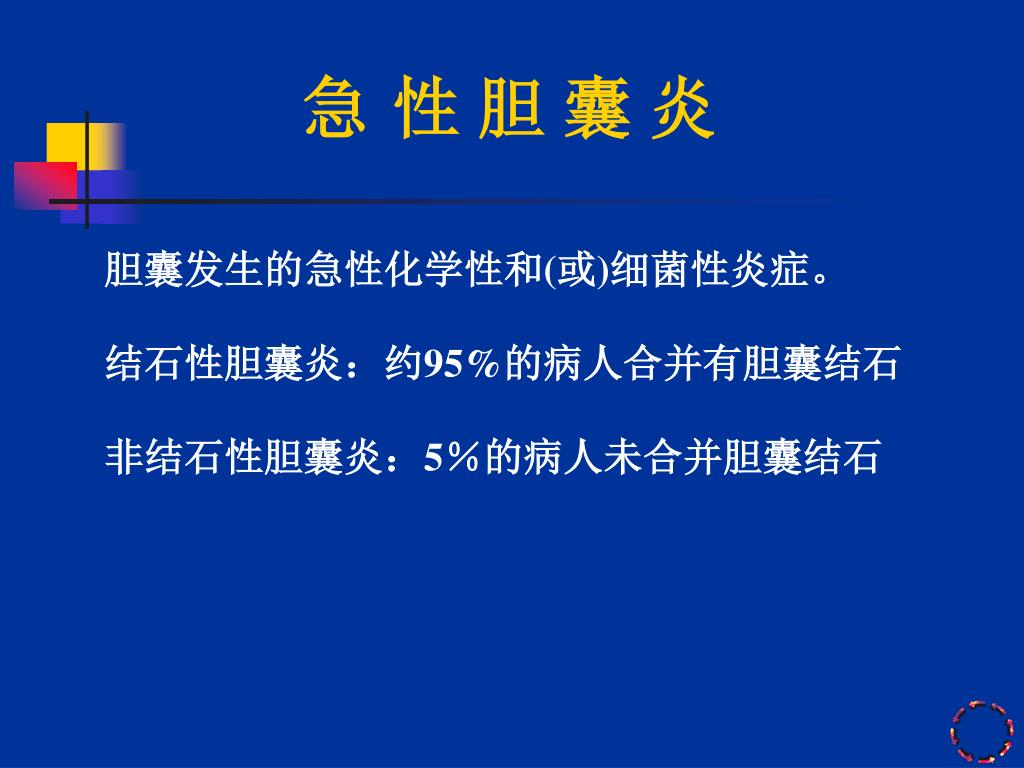 急 性 胆 囊 炎

胆囊发生的急性化学性和(或)细菌性炎症。

结石性胆囊炎：约95％的病人合并有胆囊结石

非结石性胆囊炎：5％的病人未合并胆囊结石